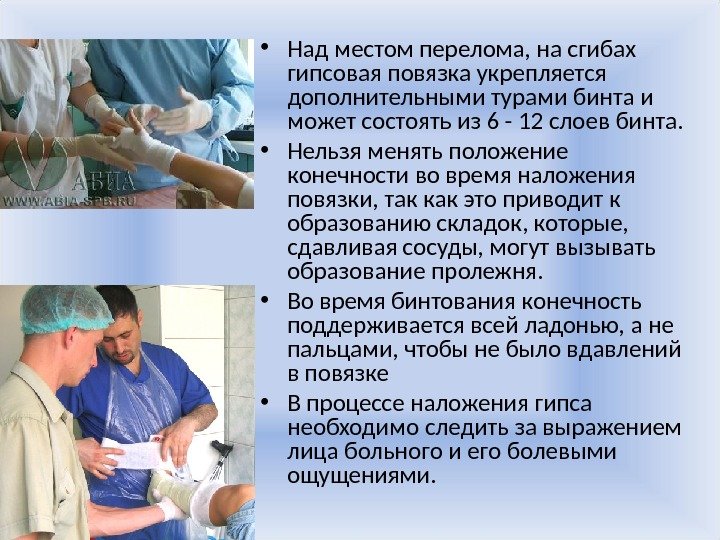 АБИА
WWW.ABIA-SPB.RU

• Над местом перелома, на сгибах гипсовая повязка укрепляется дополнительными турами бинта и может состоять из 6 - 12 слоев бинта.
• Нельзя менять положение конечности во время наложения повязки, так как это приводит к образованию складок, которые, сдавливая сосуды, могут вызывать образование пролежня.
• Во время бинтования конечность поддерживается всей ладонью, а не пальцами, чтобы не было вдавлений в повязке
• В процессе наложения гипса необходимо следить за выражением лица больного и его болевыми ощущениями.